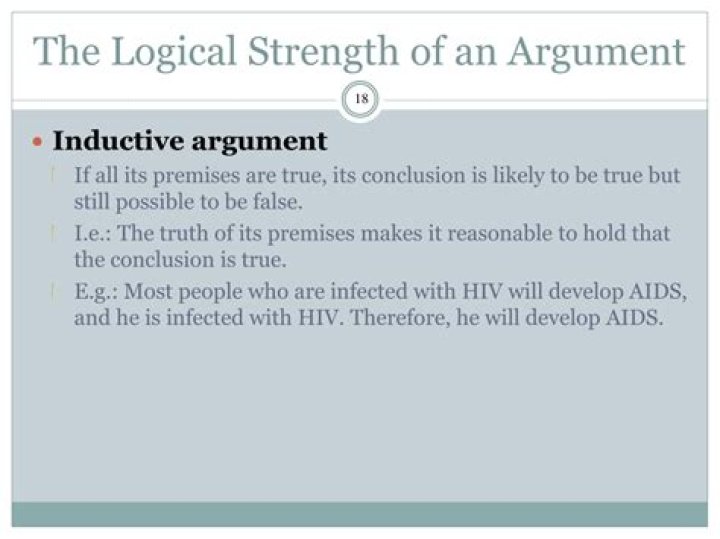 The Logical Strength of an Argument

18

• Inductive argument

If all its premises are true, its conclusion is likely to be true but still possible to be false.

I.e.: The truth of its premises makes it reasonable to hold that the conclusion is true.

E.g.: Most people who are infected with HIV will develop AIDS, and he is infected with HIV. Therefore, he will develop AIDS.